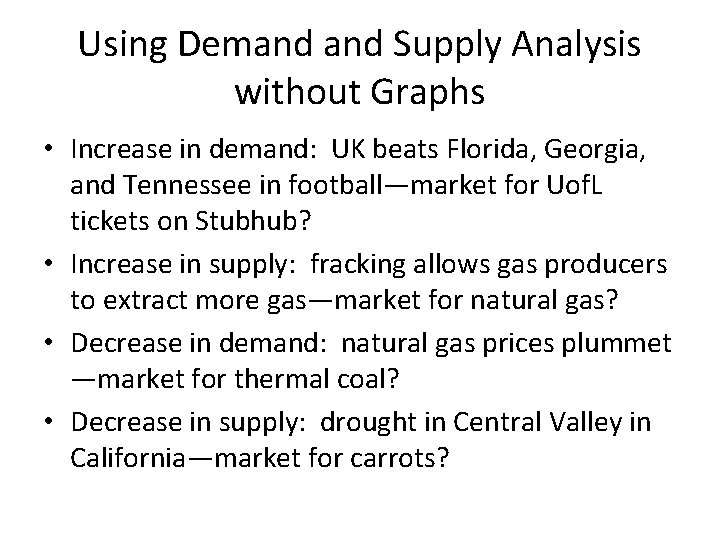 Using Demand and Supply Analysis without Graphs

• Increase in demand: UK beats Florida, Georgia, and Tennessee in football—market for UofL tickets on Stubhub?
• Increase in supply: fracking allows gas producers to extract more gas—market for natural gas?
• Decrease in demand: natural gas prices plummet —market for thermal coal?
• Decrease in supply: drought in Central Valley in California—market for carrots?